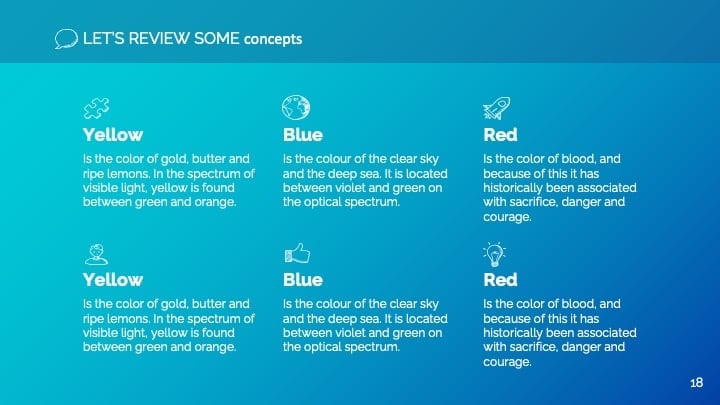 LET'S REVIEW SOME concepts

Yellow

Is the color of gold, butter and ripe lemons. In the spectrum of visible light, yellow is found between green and orange.

Blue

Is the colour of the clear sky and the deep sea. It is located between violet and green on the optical spectrum.

Red

Is the color of blood, and because of this it has historically been associated with sacrifice, danger and courage.

Yellow

Is the color of gold, butter and ripe lemons. In the spectrum of visible light, yellow is found between green and orange.

Blue

Is the colour of the clear sky and the deep sea. It is located between violet and green on the optical spectrum.

Red

Is the color of blood, and because of this it has historically been associated with sacrifice, danger and courage.

18